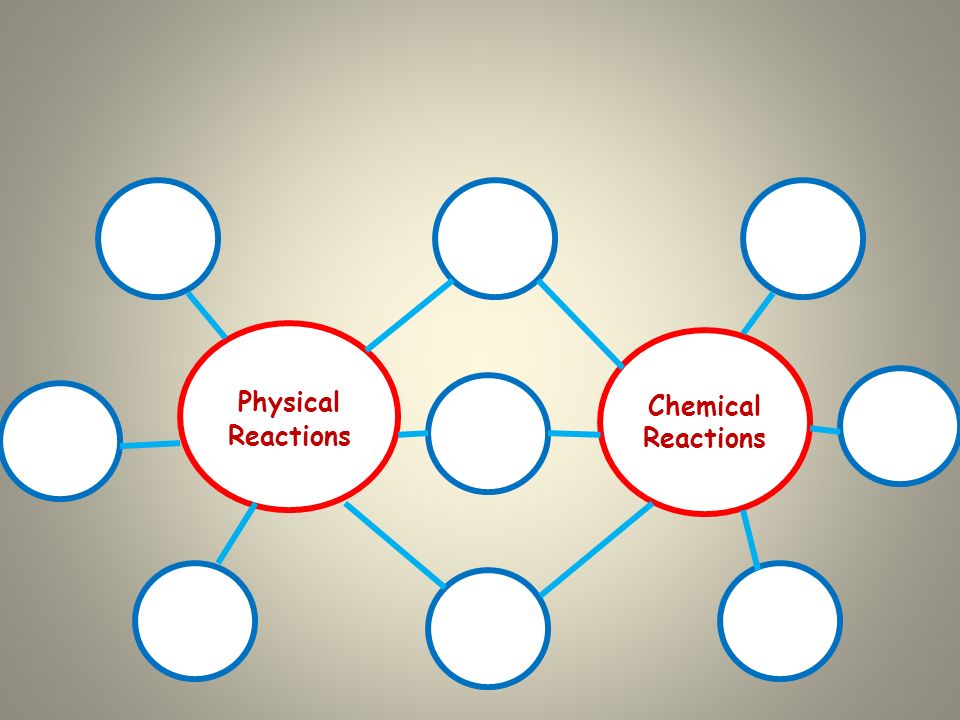 Physical Reactions

Chemical Reactions